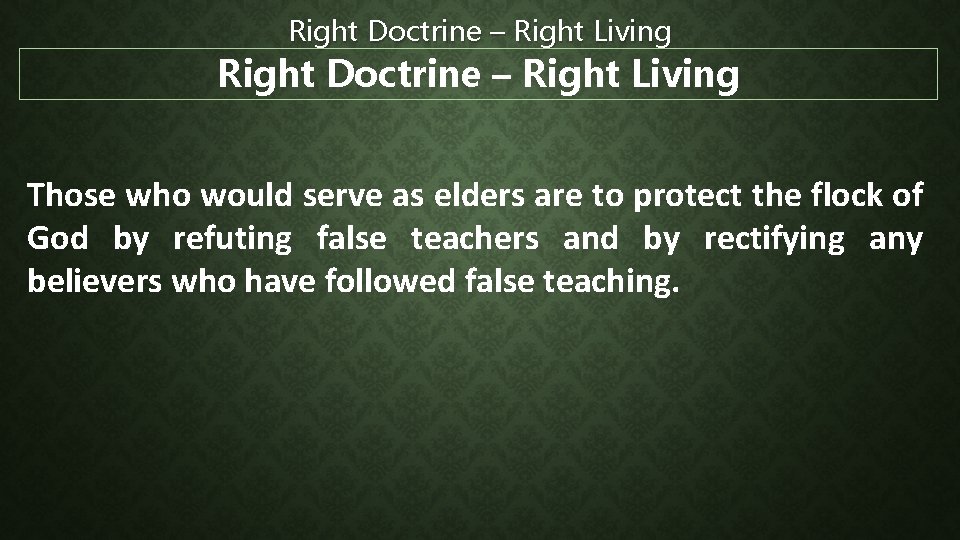 Right Doctrine – Right Living

Right Doctrine – Right Living

Those who would serve as elders are to protect the flock of God by refuting false teachers and by rectifying any believers who have followed false teaching.